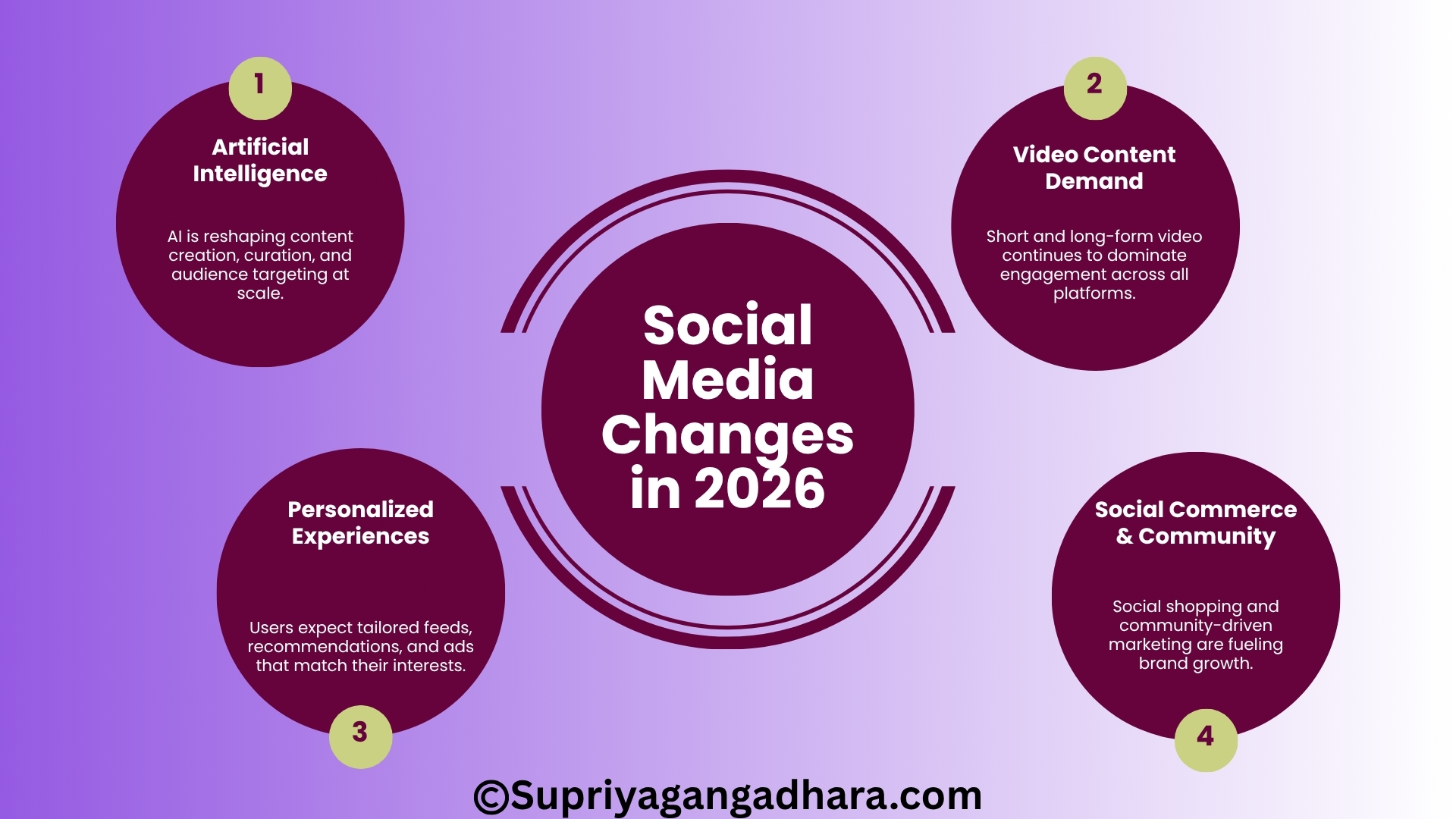 Social Media Changes in 2026

1

Artificial Intelligence

AI is reshaping content creation, curation, and audience targeting at scale.

2

Video Content Demand

Short and long-form video continues to dominate engagement across all platforms.

Personalized Experiences

Users expect tailored feeds, recommendations, and ads that match their interests.

3

Social Commerce & Community

Social shopping and community-driven marketing are fueling brand growth.

4

©Supriyagangadhara.com